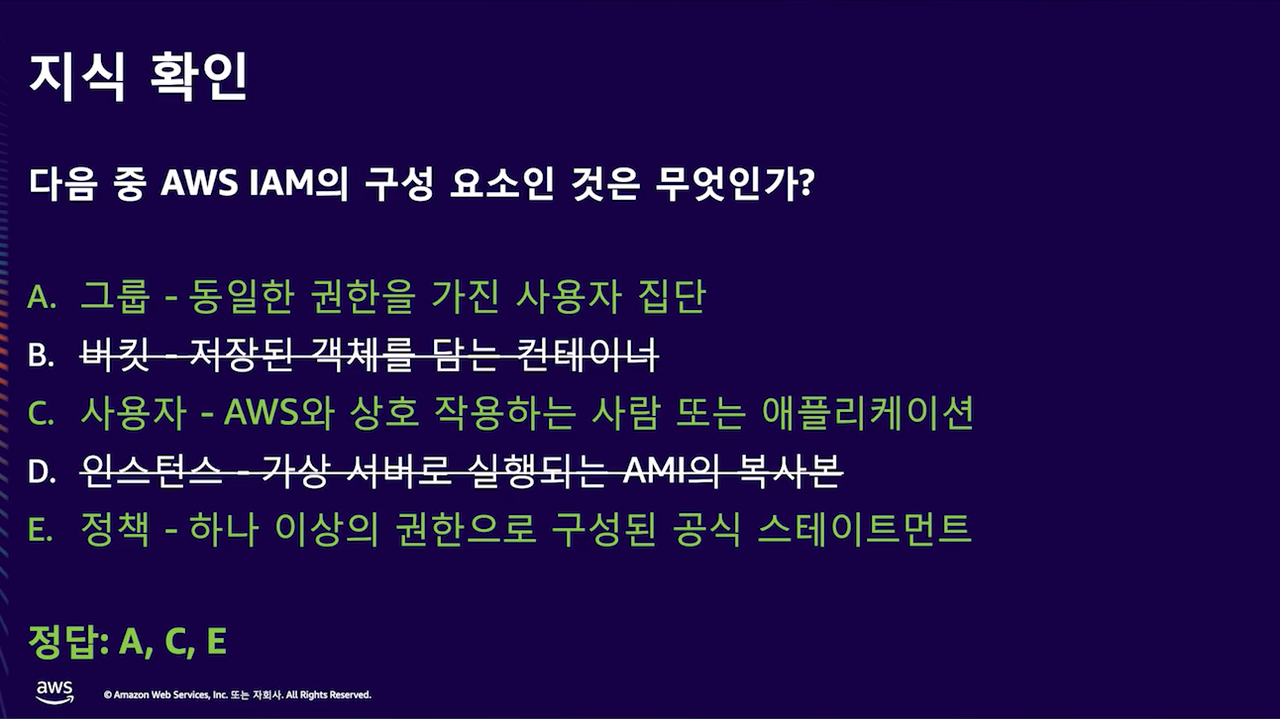 지식 확인

다음 중 AWS IAM의 구성 요소인 것은 무엇인가?

A. 그룹 - 동일한 권한을 가진 사용자 집단
B. 버킷 - 저장된 객체를 담는 컨테이너
C. 사용자 - AWS와 상호 작용하는 사람 또는 애플리케이션
D. 인스턴스 - 가상 서버로 실행되는 AMI의 복사본
E. 정책 - 하나 이상의 권한으로 구성된 공식 스테이트먼트

정답: A, C, E

aws © Amazon Web Services, Inc. 또는 자회사. All Rights Reserved.